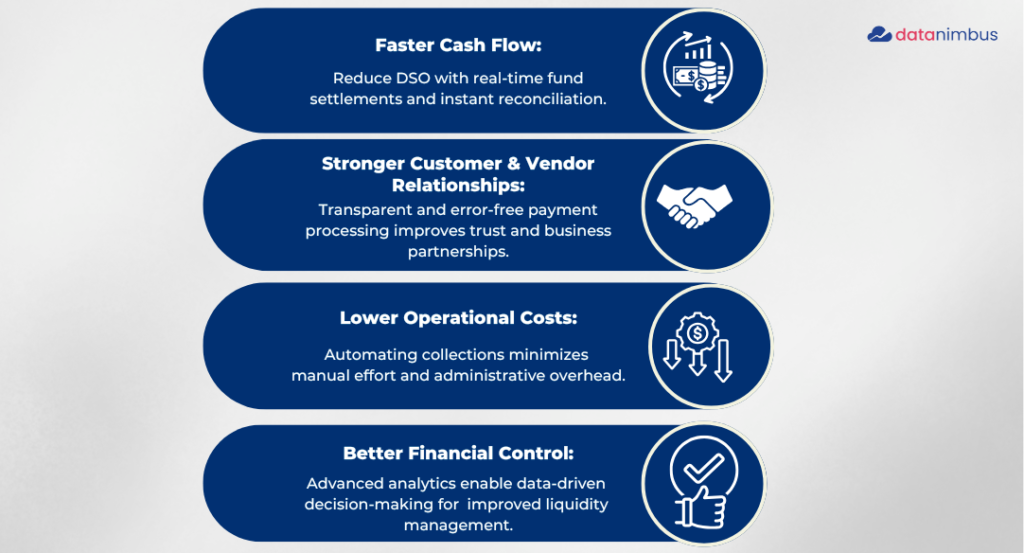 datanimbus

Faster Cash Flow:

Reduce DSO with real-time fund settlements and instant reconciliation.

Stronger Customer & Vendor Relationships:

Transparent and error-free payment processing improves trust and business partnerships.

Lower Operational Costs:

Automating collections minimizes manual effort and administrative overhead.

Better Financial Control:

Advanced analytics enable data-driven decision-making for improved liquidity management.